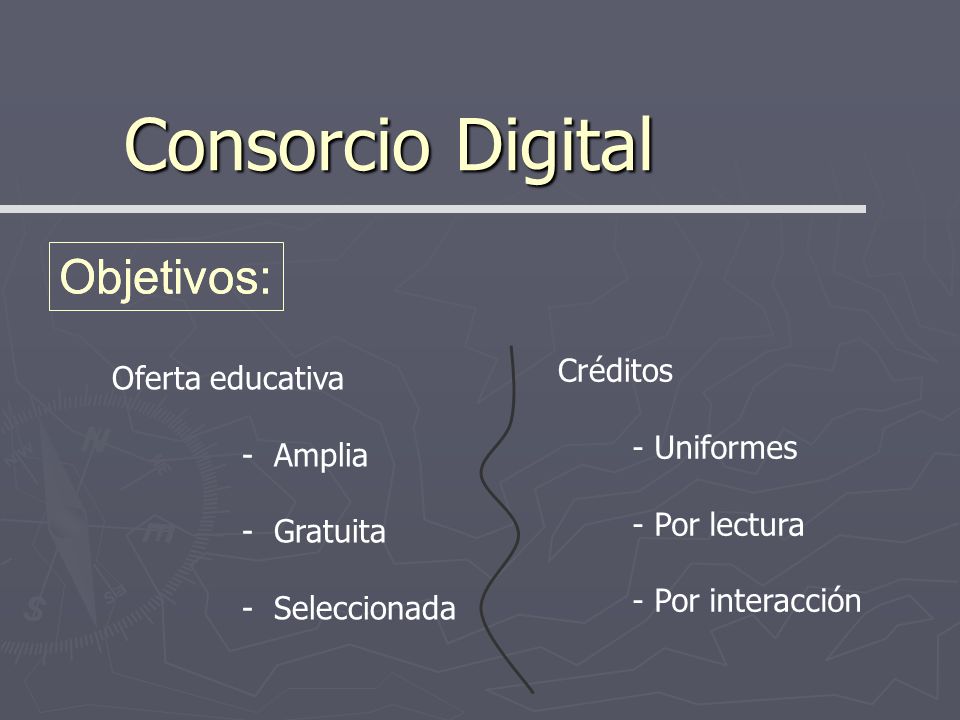 Consorcio Digital

Objetivos:

Oferta educativa

- Amplia
- Gratuita
- Seleccionada

Créditos

- Uniformes
- Por lectura
- Por interacción